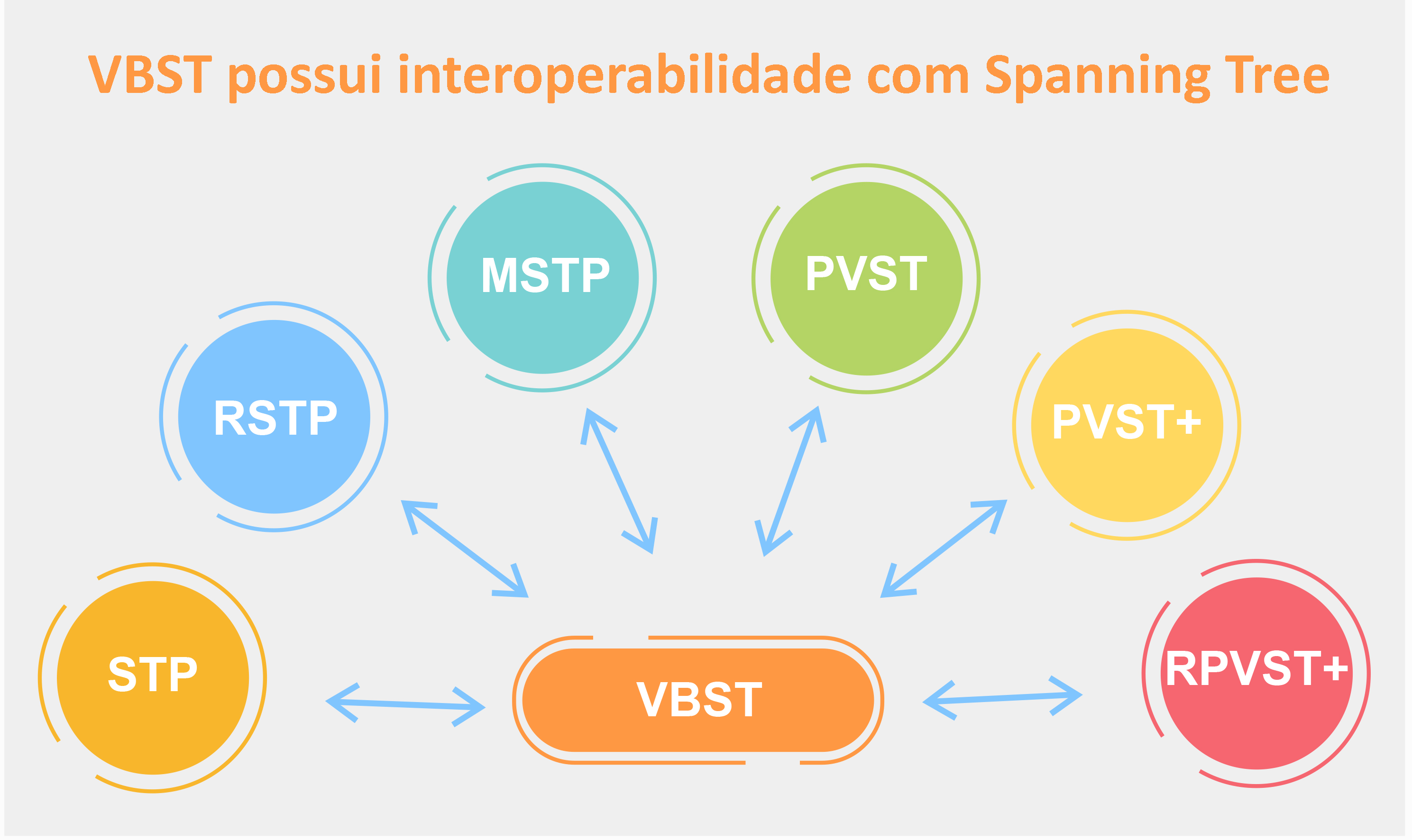 VBST possui interoperabilidade com Spanning Tree

MSTP

PVST

RSTP

PVST+

STP

VBST

RPVST+